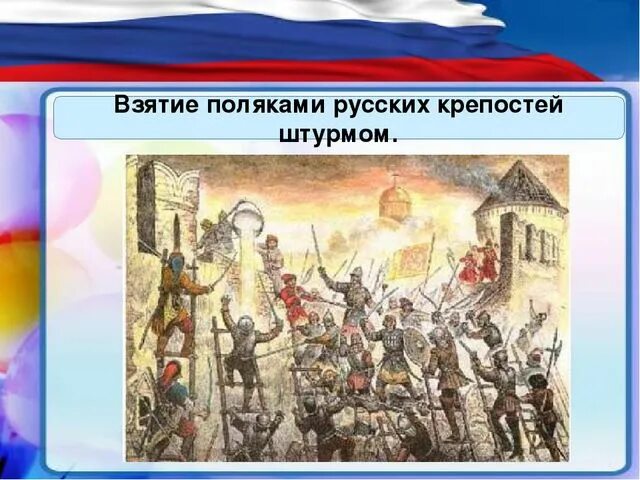 Взятие поляками русских крепостей штурмом.